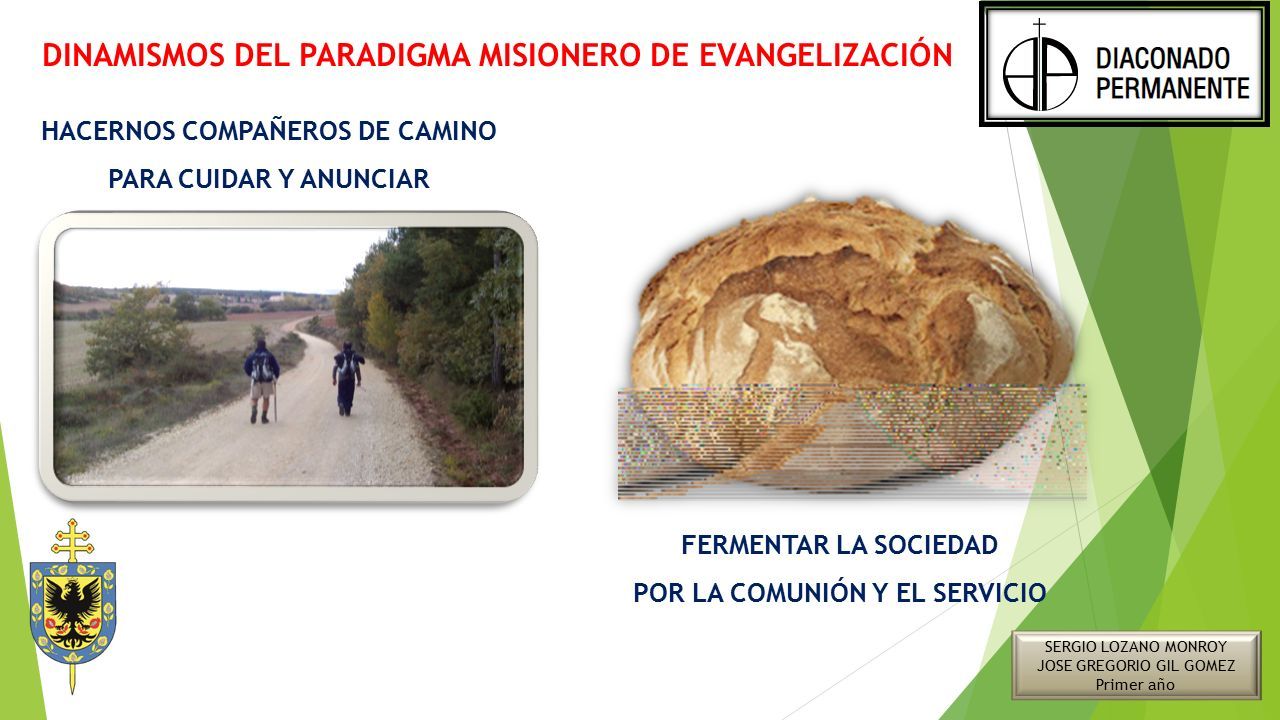 DINAMISMOS DEL PARADIGMA MISIONERO DE EVANGELIZACIÓN

DIACONADO PERMANENTE

HACERNOS COMPAÑEROS DE CAMINO

PARA CUIDAR Y ANUNCIAR

FERMENTAR LA SOCIEDAD

POR LA COMUNIÓN Y EL SERVICIO

SERGIO LOZANO MONROY
JOSE GREGORIO GIL GOMEZ
Primer año